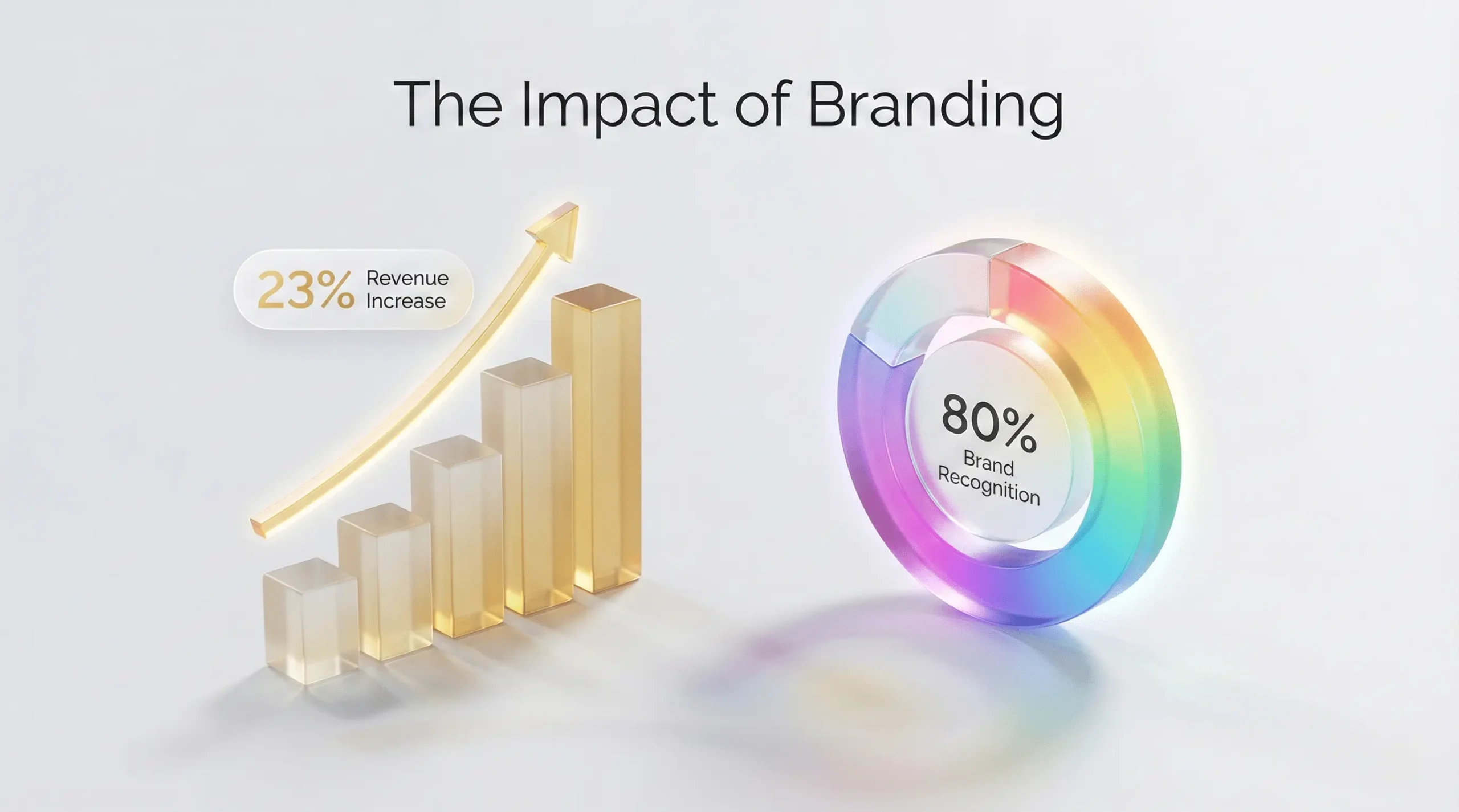 The Impact of Branding

23% Revenue Increase

80%
Brand
Recognition